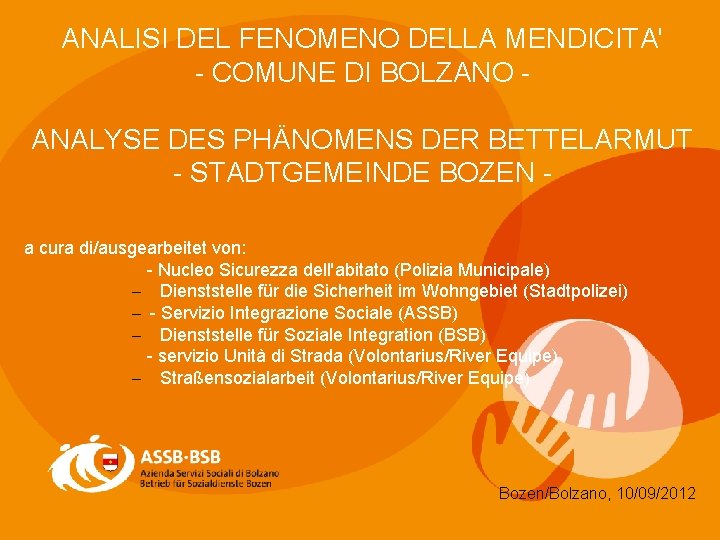 ANALISI DEL FENOMENO DELLA MENDICITA'
- COMUNE DI BOLZANO -

ANALYSE DES PHÄNOMENS DER BETTELARMUT
- STADTGEMEINDE BOZEN -

a cura di/ausgearbeitet von:
- Nucleo Sicurezza dell'abitato (Polizia Municipale)
– Dienststelle für die Sicherheit im Wohngebiet (Stadtpolizei)
– - Servizio Integrazione Sociale (ASSB)
– Dienststelle für Soziale Integration (BSB)
- servizio Unità di Strada (Volontarius/River Equipe)
– Straßensozialarbeit (Volontarius/River Equipe)

ASSB·BSB
Azienda Servizi Sociali di Bolzano
Betrieb für Sozialdienste Bozen

Bozen/Bolzano, 10/09/2012